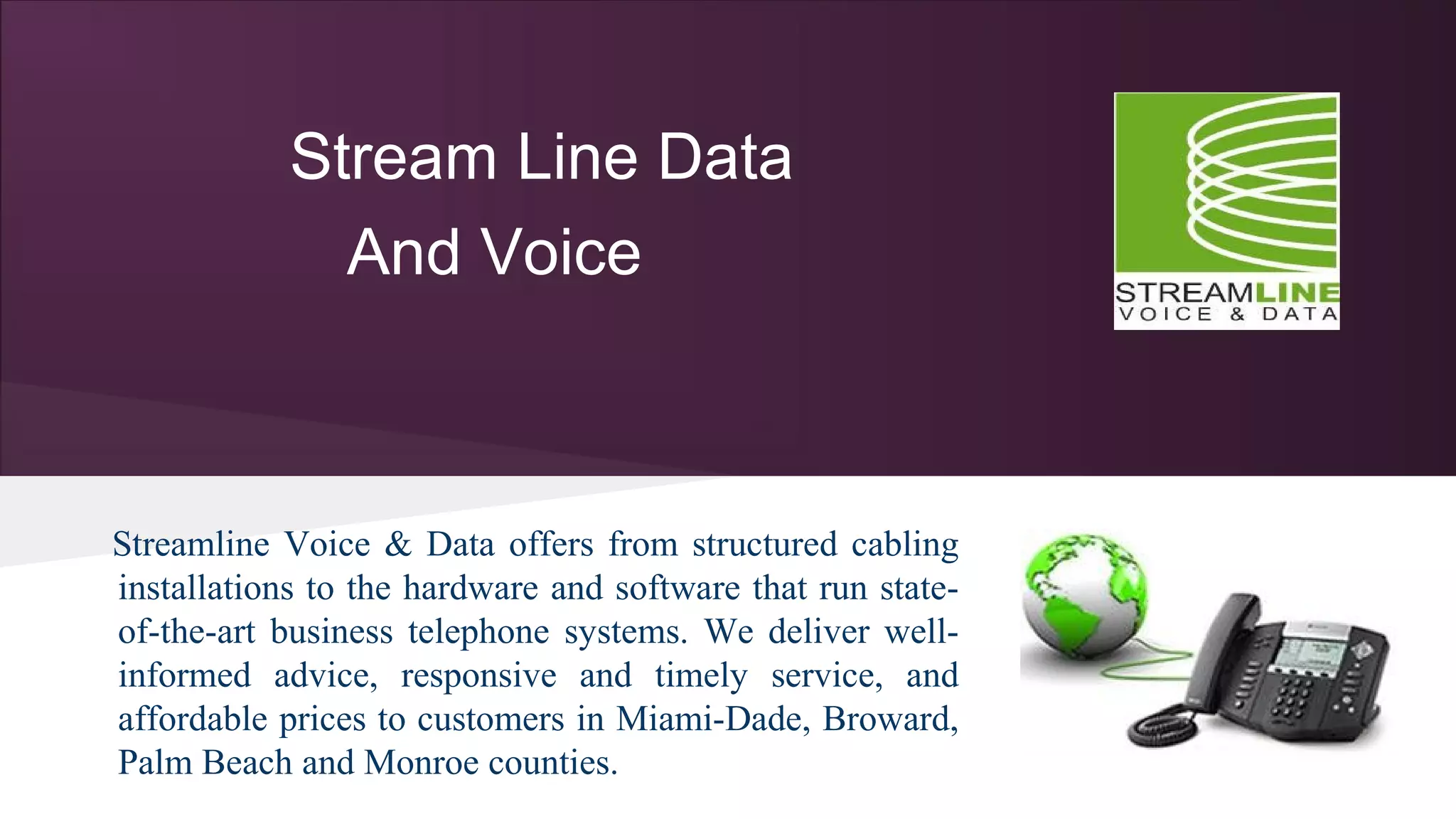 Stream Line Data
And Voice

STREAMLINE
VOICE & DATA

Streamline Voice & Data offers from structured cabling installations to the hardware and software that run state-of-the-art business telephone systems. We deliver well-informed advice, responsive and timely service, and affordable prices to customers in Miami-Dade, Broward, Palm Beach and Monroe counties.